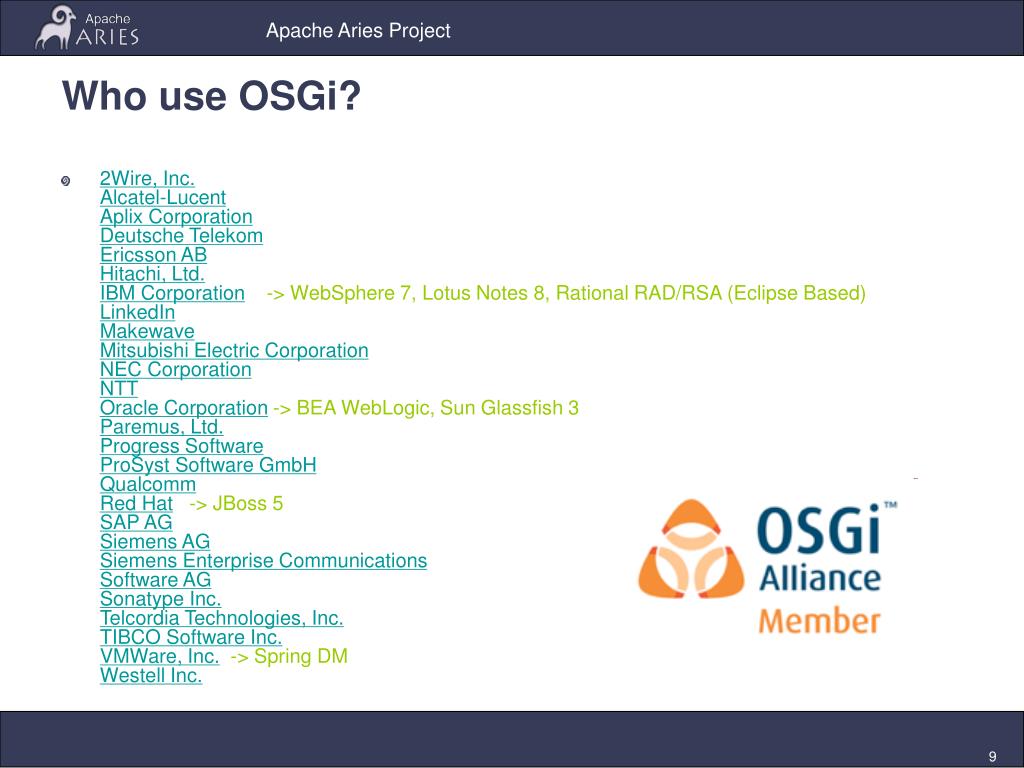 Apache ARIES

Apache Aries Project

Who use OSGi?

2Wire, Inc.
Alcatel-Lucent
Aplix Corporation
Deutsche Telekom
Ericsson AB
Hitachi, Ltd.
IBM Corporation -> WebSphere 7, Lotus Notes 8, Rational RAD/RSA (Eclipse Based)
LinkedIn
Makewave
Mitsubishi Electric Corporation
NEC Corporation
NTT
Oracle Corporation -> BEA WebLogic, Sun Glassfish 3
Paremus, Ltd.
Progress Software
ProSyst Software GmbH
Qualcomm
Red Hat -> JBoss 5
SAP AG
Siemens AG
Siemens Enterprise Communications
Software AG
Sonatype Inc.
Telcordia Technologies, Inc.
TIBCO Software Inc.
VMWare, Inc. -> Spring DM
Westell Inc.

OSGi™ Alliance Member

9